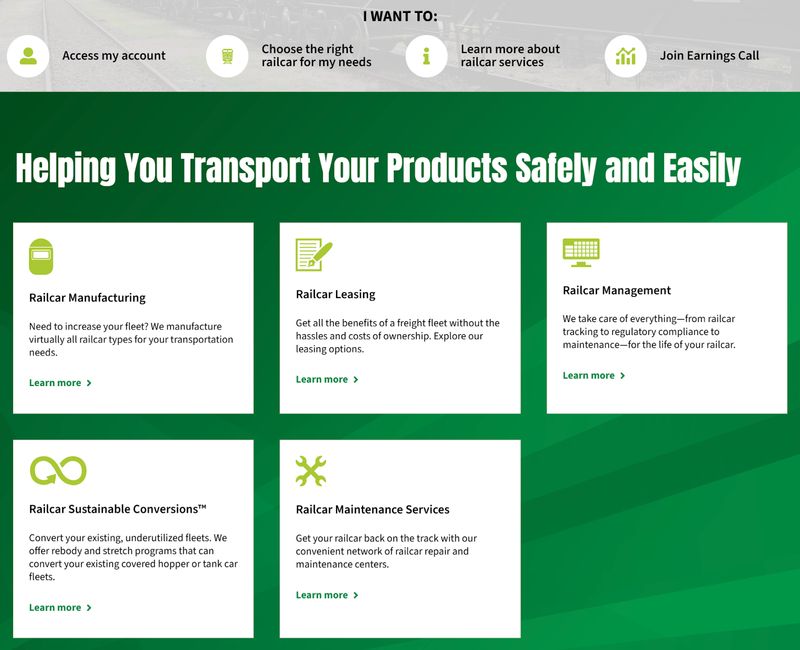 I WANT TO:

Access my account

Choose the right railcar for my needs

Learn more about railcar services

Join Earnings Call

Helping You Transport Your Products Safely and Easily

Railcar Manufacturing

Need to increase your fleet? We manufacture virtually all railcar types for your transportation needs.

Learn more >

Railcar Leasing

Get all the benefits of a freight fleet without the hassles and costs of ownership. Explore our leasing options.

Learn more >

Railcar Management

We take care of everything—from railcar tracking to regulatory compliance to maintenance—for the life of your railcar.

Learn more >

Railcar Sustainable Conversions™

Convert your existing, underutilized fleets. We offer rebody and stretch programs that can convert your existing covered hopper or tank car fleets.

Learn more >

Railcar Maintenance Services

Get your railcar back on the track with our convenient network of railcar repair and maintenance centers.

Learn more >